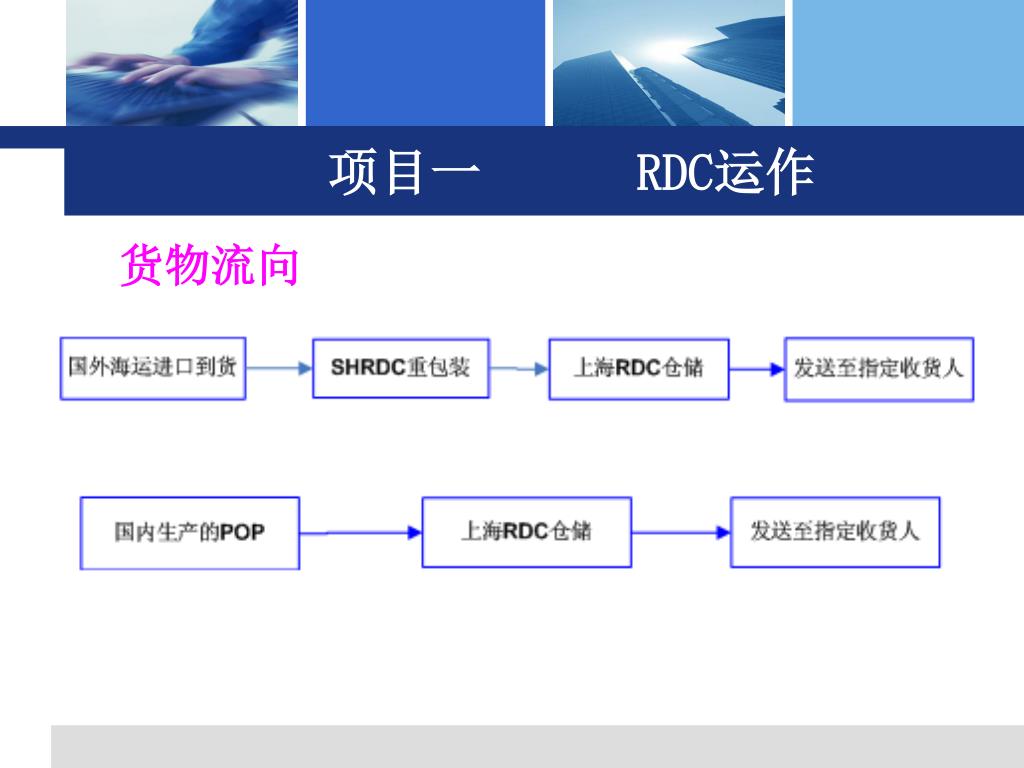 项目一 RDC运作

货物流向

国外海运进口到货

SHRDC重包装

上海RDC仓储

发送至指定收货人

国内生产的POP

上海RDC仓储

发送至指定收货人